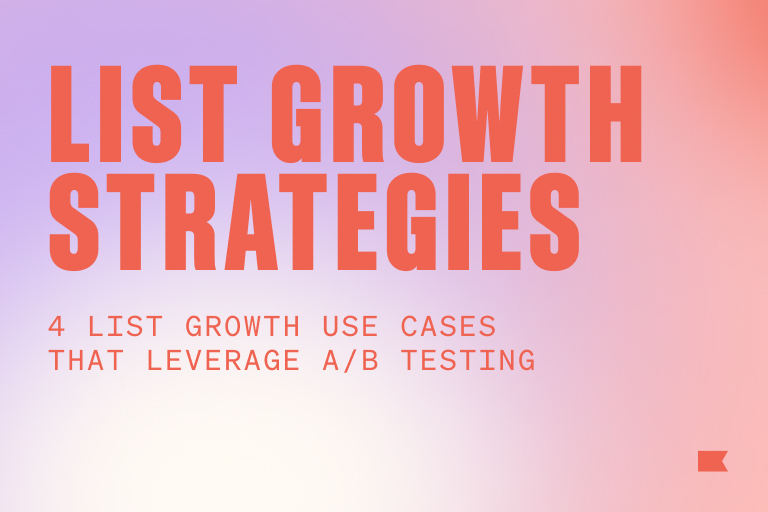 LIST GROWTH STRATEGIES

4 LIST GROWTH USE CASES THAT LEVERAGE A/B TESTING